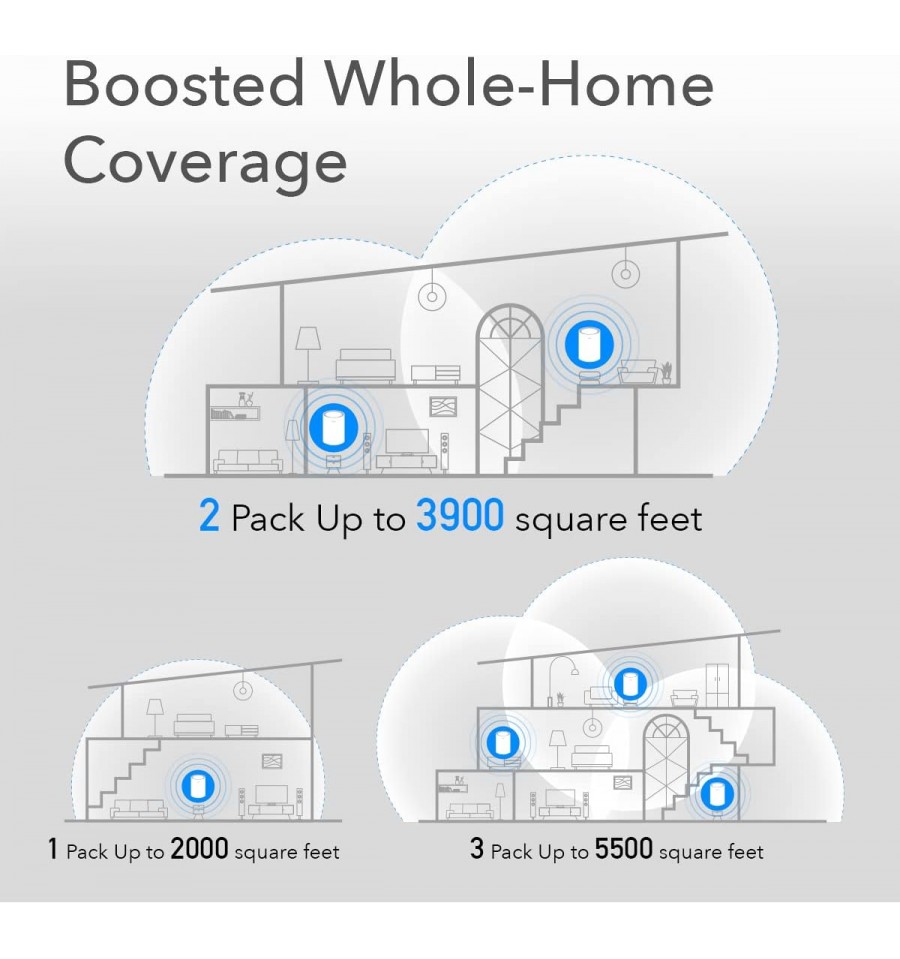 Boosted Whole-Home Coverage

2 Pack Up to 3900 square feet

1 Pack Up to 2000 square feet

3 Pack Up to 5500 square feet